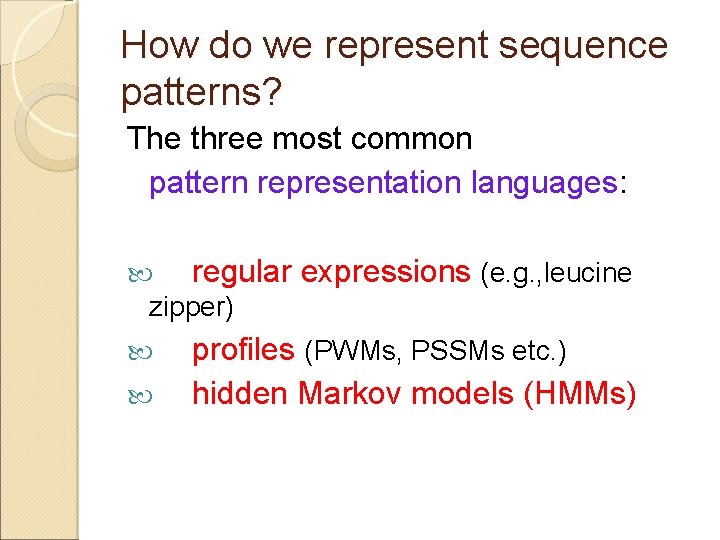 How do we represent sequence patterns?

The three most common pattern representation languages:

regular expressions (e.g.,leucine zipper)

profiles (PWMs, PSSMs etc.)

hidden Markov models (HMMs)